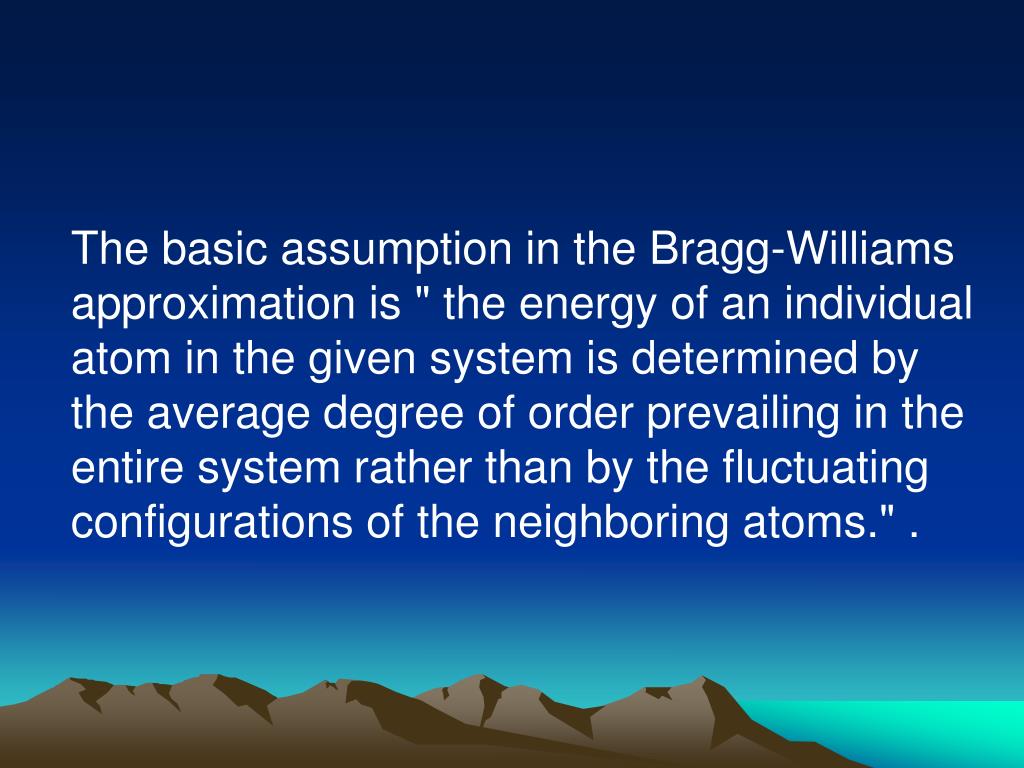 The basic assumption in the Bragg-Williams approximation is " the energy of an individual atom in the given system is determined by the average degree of order prevailing in the entire system rather than by the fluctuating configurations of the neighboring atoms." .